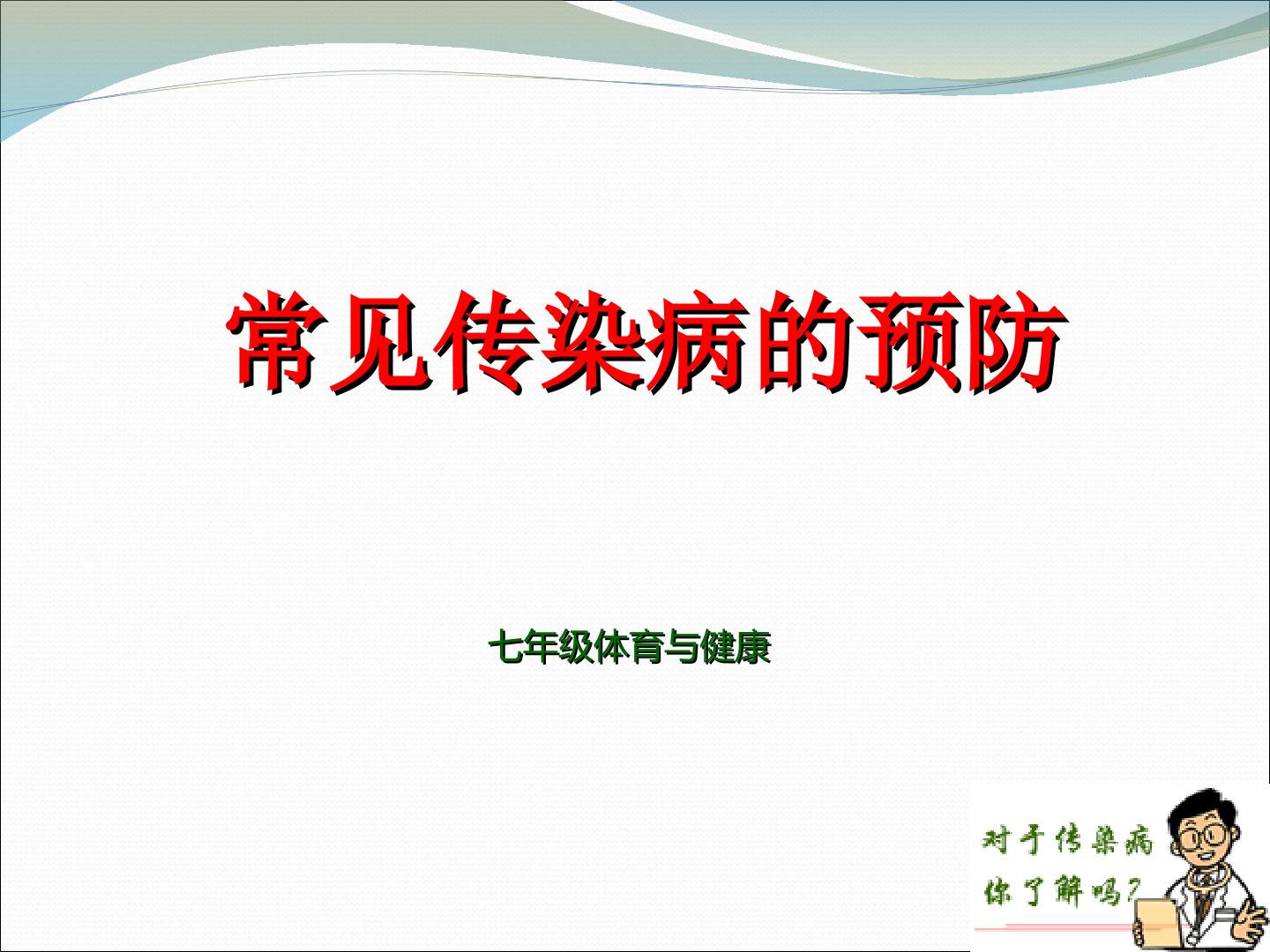 常见传染病的预防

七年级体育与健康

对于传染病
你了解吗?